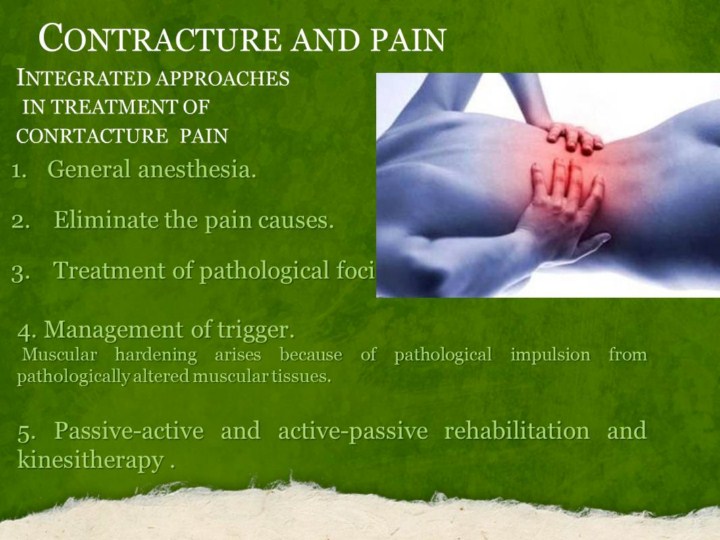 CONTRACTURE AND PAIN

INTEGRATED APPROACHES IN TREATMENT OF CONRTACTURE PAIN

1. General anesthesia.

2. Eliminate the pain causes.

3. Treatment of pathological foci

4. Management of trigger.
Muscular hardening arises because of pathological impulsion from pathologically altered muscular tissues.

5. Passive-active and active-passive rehabilitation and kinesitherapy .